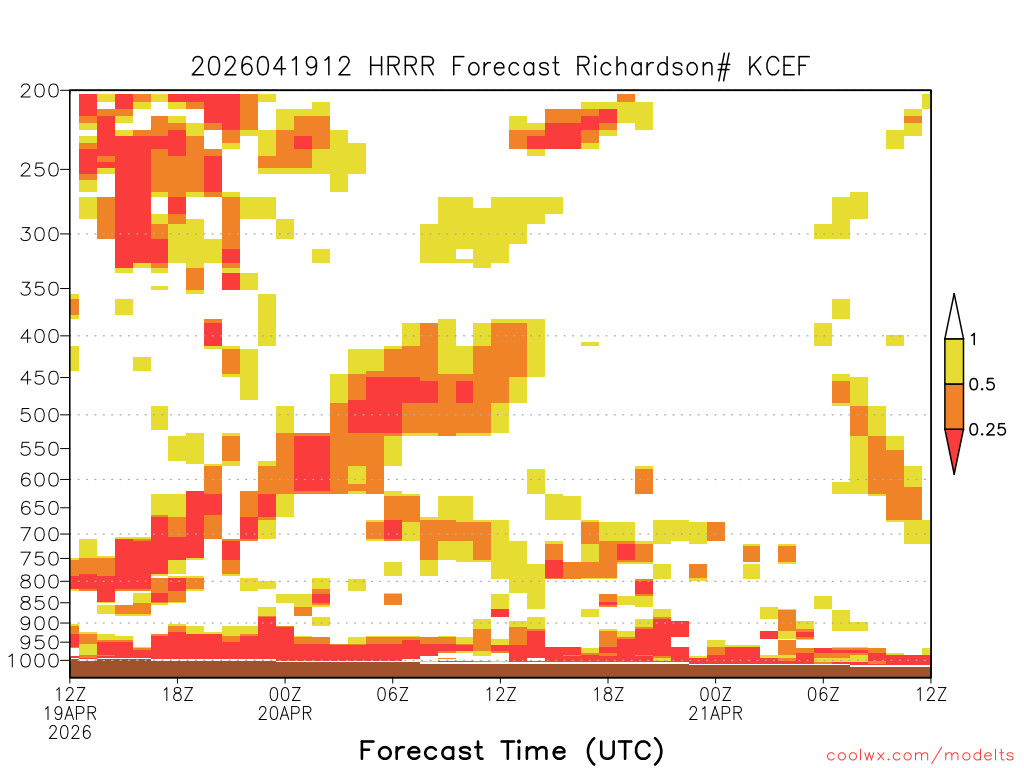 2026041912 HRRR Forecast Richardson# KCEF

200
250
300
350
400
450
500
550
600
650
700
750
800
850
900
950
1000

1
0.5
0.25

12Z
19APR
2026
18Z
00Z
20APR
06Z
12Z
18Z
00Z
21APR
06Z
12Z

Forecast Time (UTC)

coolwx.com/modelts